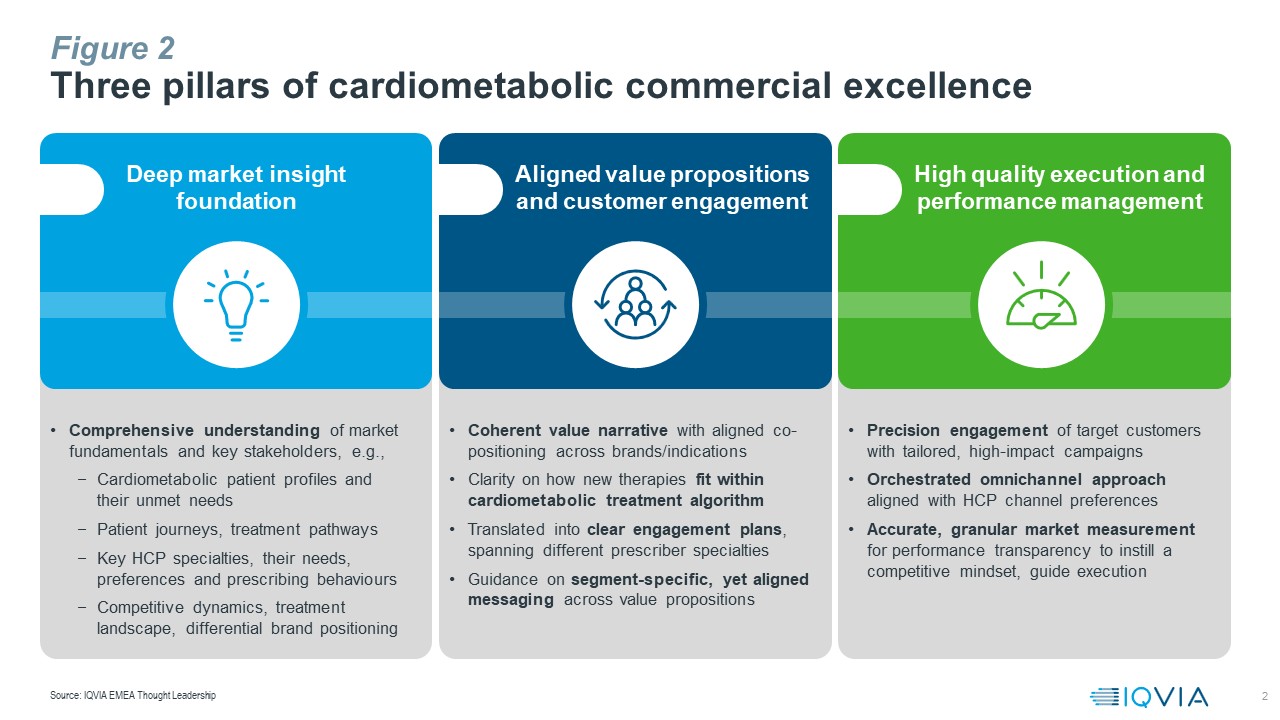 Figure 2
Three pillars of cardiometabolic commercial excellence

Deep market insight foundation

• Comprehensive understanding of market fundamentals and key stakeholders, e.g.,
− Cardiometabolic patient profiles and their unmet needs
− Patient journeys, treatment pathways
− Key HCP specialties, their needs, preferences and prescribing behaviours
− Competitive dynamics, treatment landscape, differential brand positioning

Aligned value propositions and customer engagement

• Coherent value narrative with aligned co-positioning across brands/indications
• Clarity on how new therapies fit within cardiometabolic treatment algorithm
• Translated into clear engagement plans, spanning different prescriber specialties
• Guidance on segment-specific, yet aligned messaging across value propositions

High quality execution and performance management

• Precision engagement of target customers with tailored, high-impact campaigns
• Orchestrated omnichannel approach aligned with HCP channel preferences
• Accurate, granular market measurement for performance transparency to instill a competitive mindset, guide execution

Source: IQVIA EMEA Thought Leadership

IQVIA

2